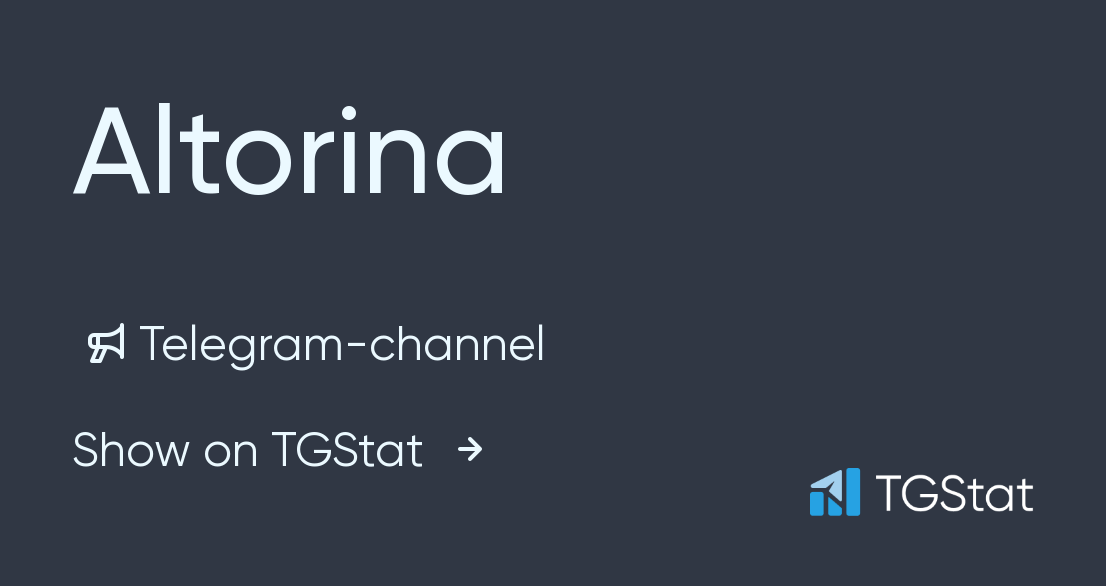 Altorina

Telegram-channel

Show on TGStat →

TGStat